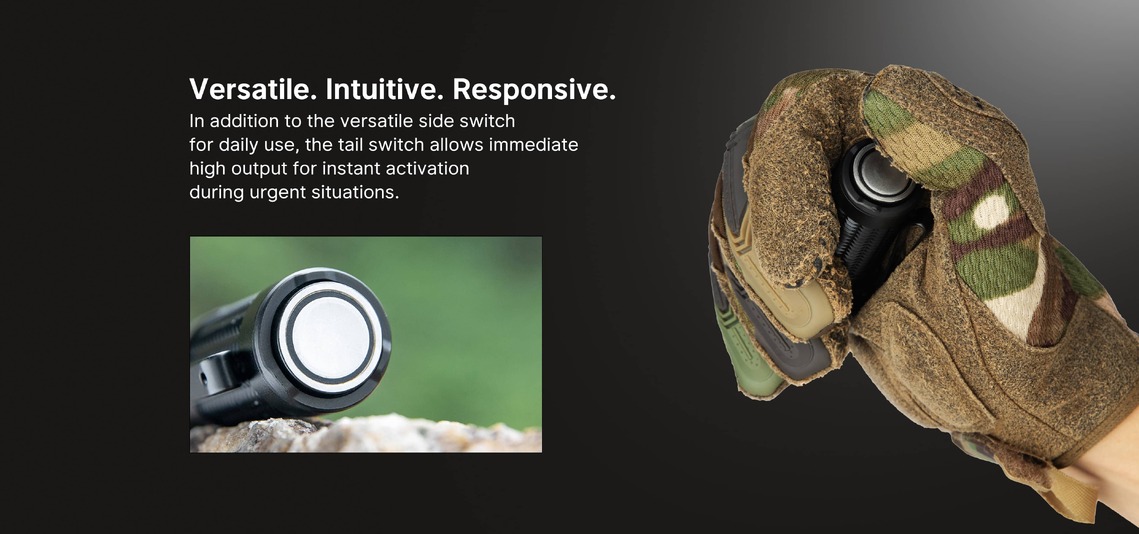 Versatile. Intuitive. Responsive.

In addition to the versatile side switch for daily use, the tail switch allows immediate high output for instant activation during urgent situations.